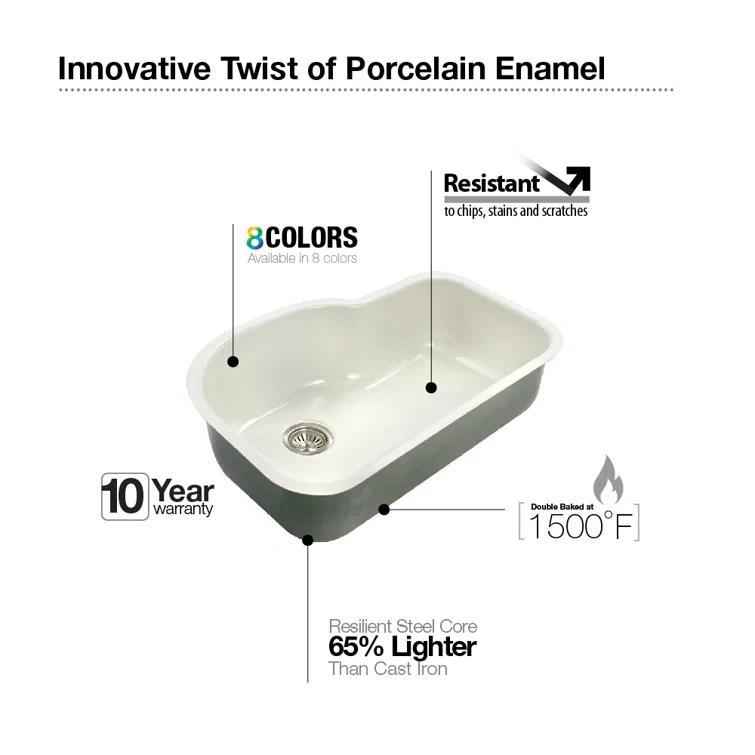 Innovative Twist of Porcelain Enamel

Resistant
to chips, stains and scratches

8COLORS
Available in 8 colors

10 Year
warranty

Double Baked at
1500°F

Resilient Steel Core
65% Lighter
Than Cast Iron